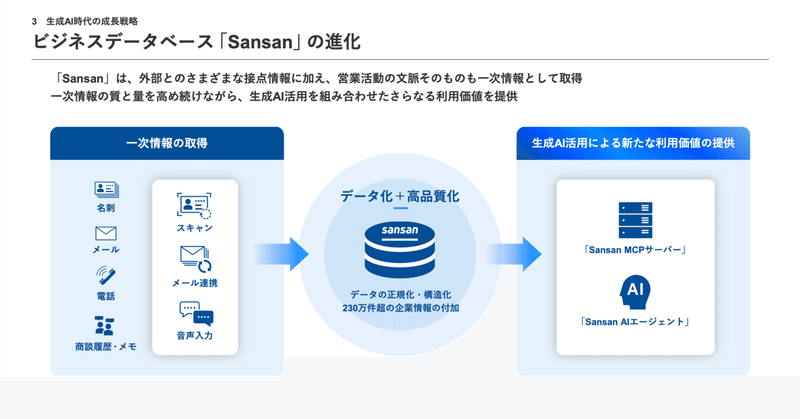 3 生成AI時代の成長戦略

ビジネスデータベース「Sansan」の進化

「Sansan」は、外部とのさまざまな接点情報に加え、営業活動の文脈そのものも一次情報として取得
一次情報の質と量を高め続けながら、生成AI活用を組み合わせたさらなる利用価値を提供

一次情報の取得

名刺
メール
電話
商談履歴・メモ

スキャン
メール連携
音声入力

データ化＋高品質化

sansan

データの正規化・構造化
230万件超の企業情報の付加

生成AI活用による新たな利用価値の提供

「Sansan MCPサーバー」

AI

「Sansan AIエージェント」